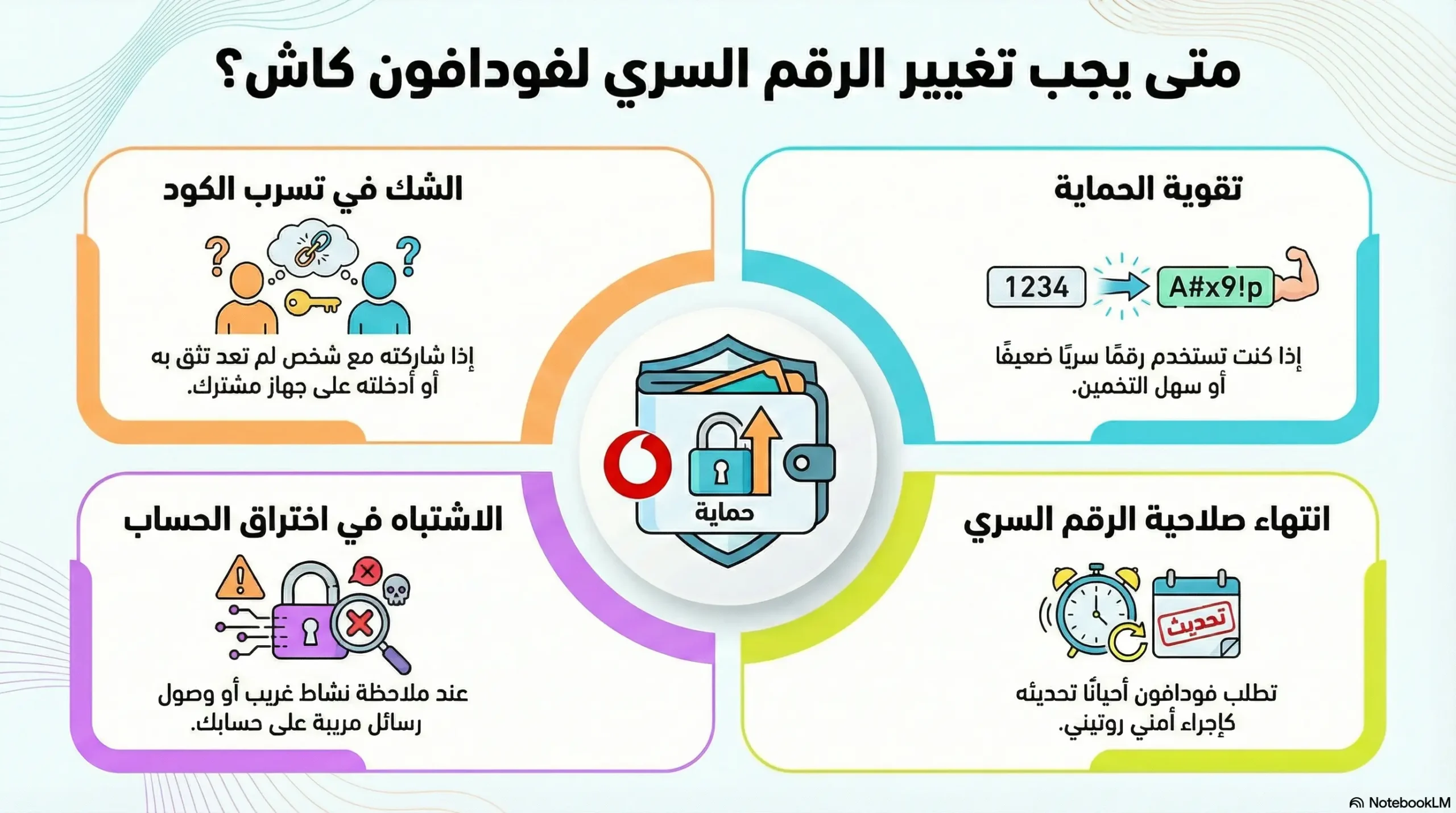 متى يجب تغيير الرقم السري لفودافون كاش؟

تقوية الحماية

1234

A#x9!p

إذا كنت تستخدم رقمًا سريًا ضعيفًا أو سهل التخمين.

الشك في تسرب الكود

إذا شاركته مع شخص لم تعد تثق به أو أدخلته على جهاز مشترك.

حماية

انتهاء صلاحية الرقم السري

تحديث

تطلب فودافون أحيانًا تحديثه كإجراء أمني روتيني.

الاشتباه في اختراق الحساب

عند ملاحظة نشاط غريب أو وصول رسائل مريبة على حسابك.

NotebookLM